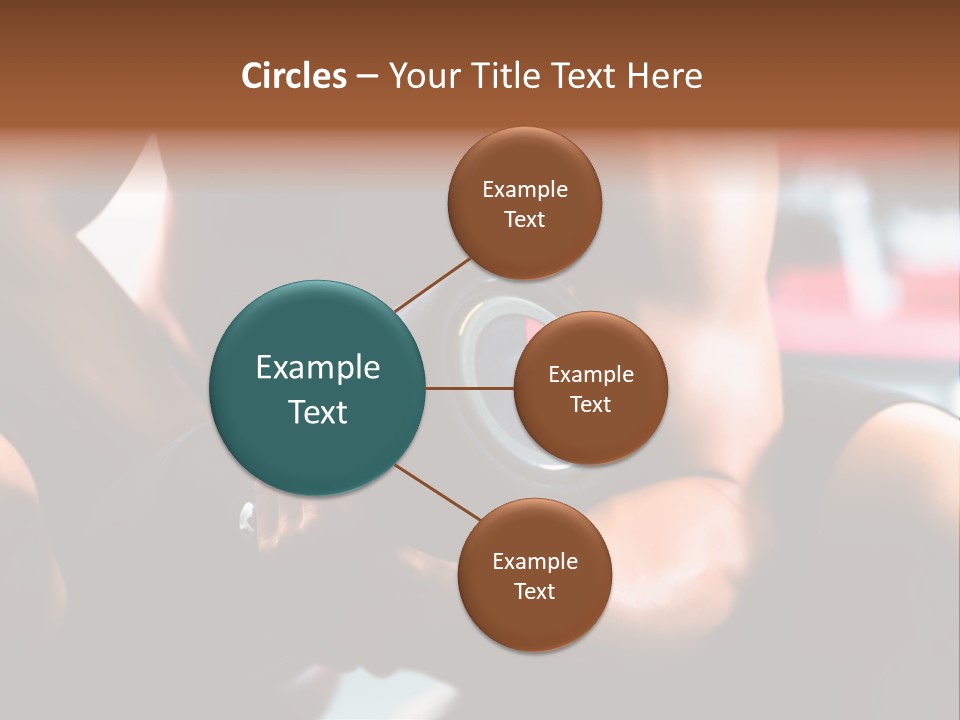 Circles – Your Title Text Here

Example Text

Example Text

Example Text

Example Text